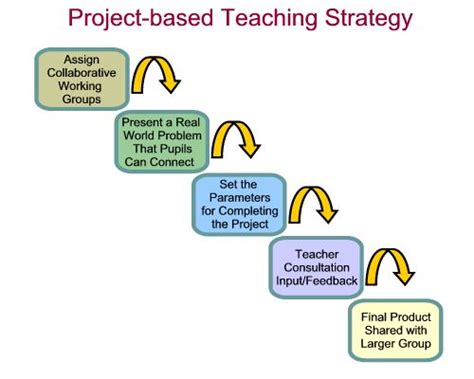 Project-based Teaching Strategy

Assign Collaborative Working Groups

Present a Real World Problem That Pupils Can Connect

Set the Parameters for Completing the Project

Teacher Consultation Input/Feedback

Final Product Shared with Larger Group